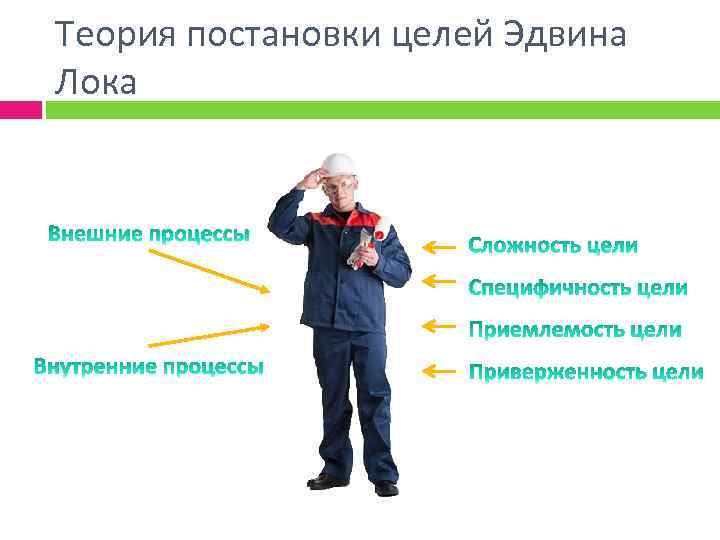 Теория постановки целей Эдвина Лока

Внешние процессы

Внутренние процессы

Сложность цели

Специфичность цели

Приемлемость цели

Приверженность цели